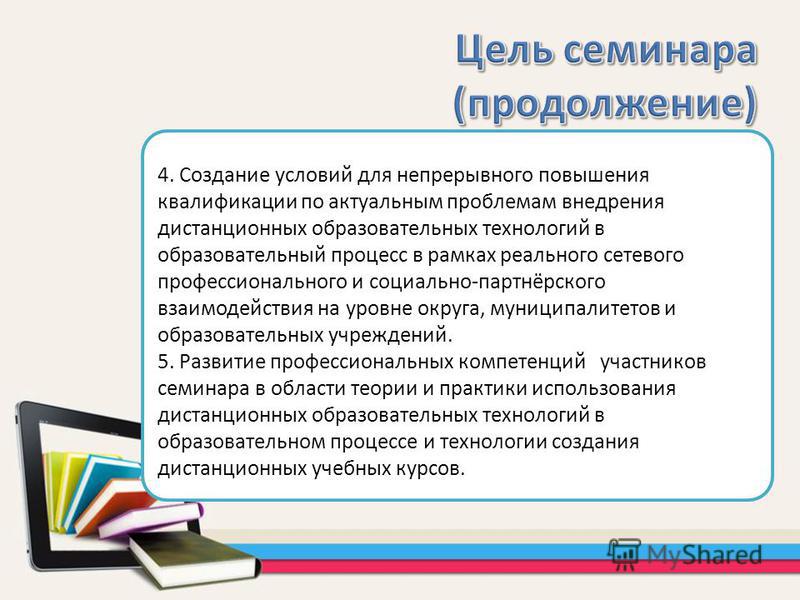 Цель семинара (продолжение)

4. Создание условий для непрерывного повышения квалификации по актуальным проблемам внедрения дистанционных образовательных технологий в образовательный процесс в рамках реального сетевого профессионального и социально-партнёрского взаимодействия на уровне округа, муниципалитетов и образовательных учреждений.
5. Развитие профессиональных компетенций участников семинара в области теории и практики использования дистанционных образовательных технологий в образовательном процессе и технологии создания дистанционных учебных курсов.

MyShared